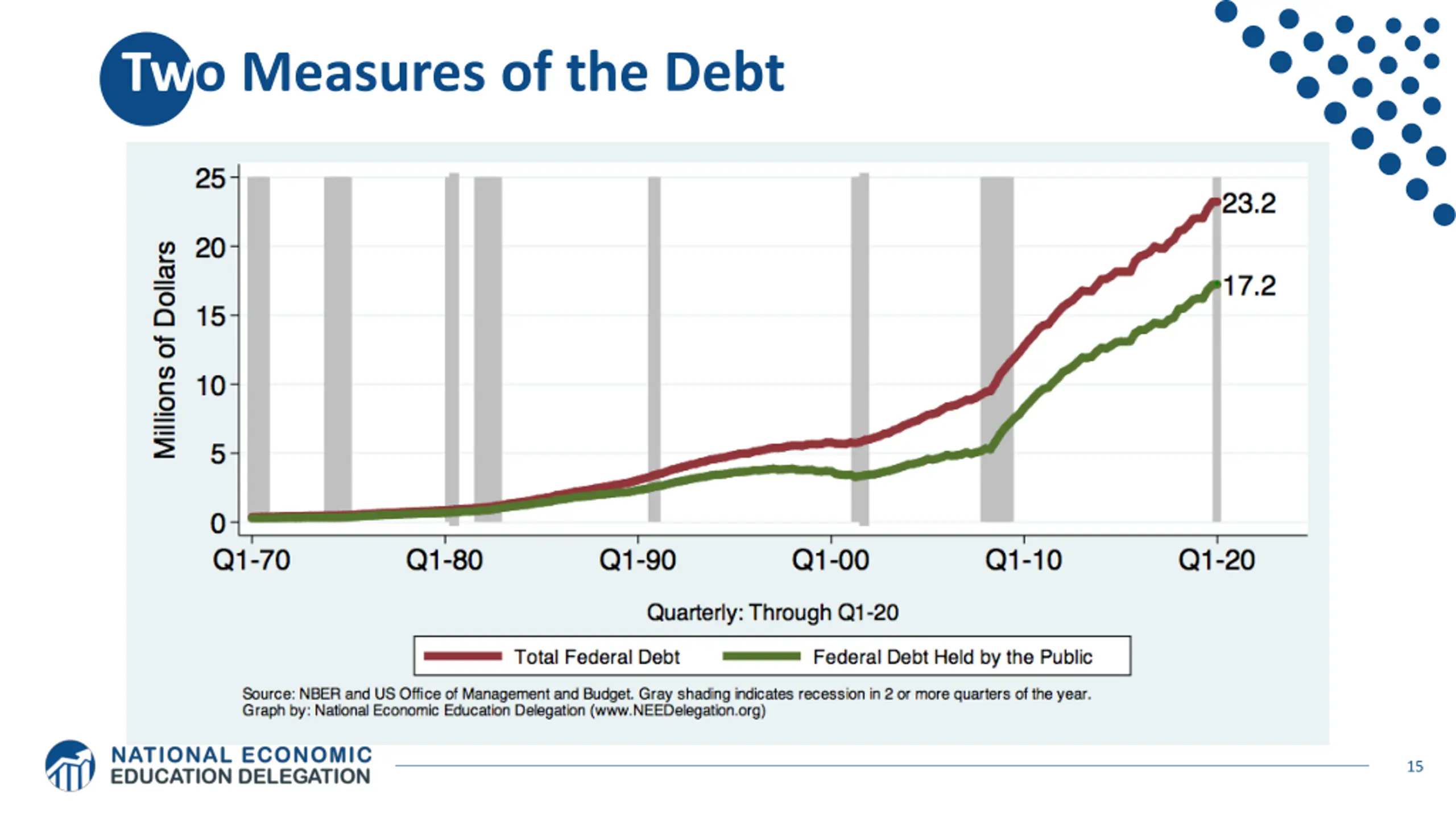 Two Measures of the Debt

Millions of Dollars

25
20
15
10
5
0

23.2
17.2

Q1-70 Q1-80 Q1-90 Q1-00 Q1-10 Q1-20

Quarterly: Through Q1-20

Total Federal Debt
Federal Debt Held by the Public

Source: NBER and US Office of Management and Budget. Gray shading indicates recession in 2 or more quarters of the year.
Graph by: National Economic Education Delegation (www.NEEDelegation.org)

NATIONAL ECONOMIC
EDUCATION DELEGATION

15